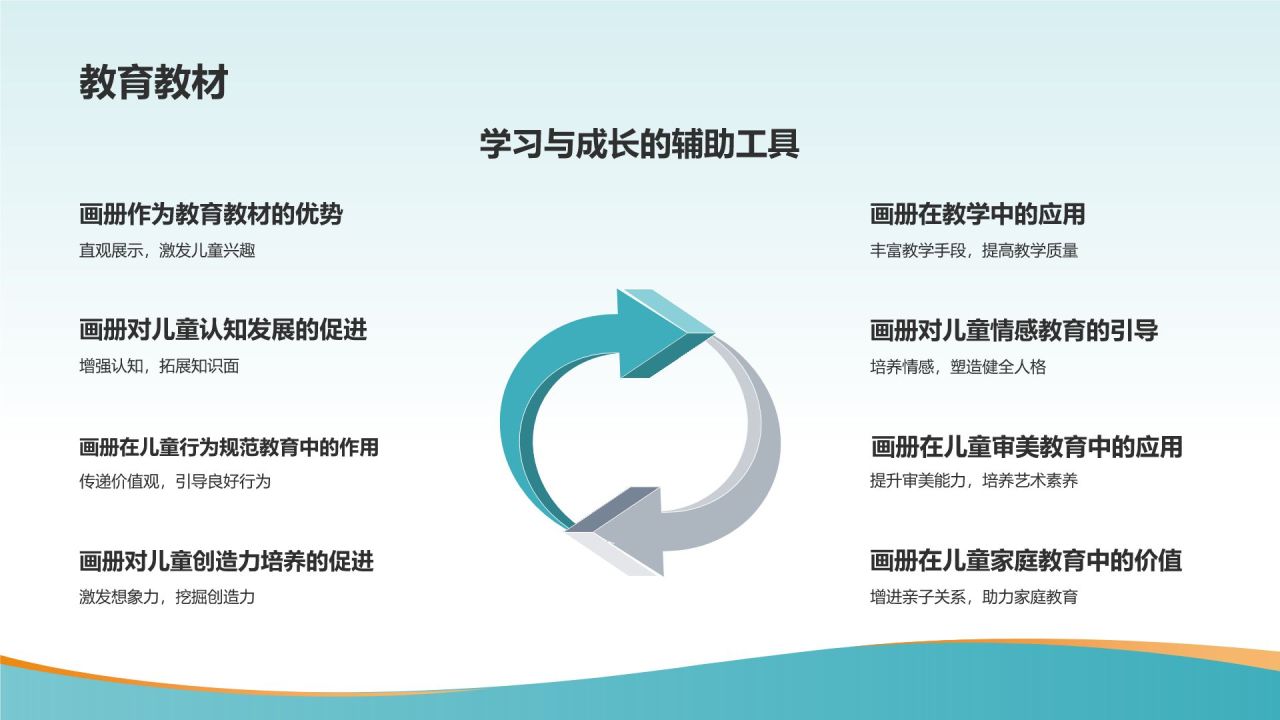 教育教材

学习与成长的辅助工具

画册作为教育教材的优势
直观展示，激发儿童兴趣

画册对儿童认知发展的促进
增强认知，拓展知识面

画册在儿童行为规范教育中的作用
传递价值观，引导良好行为

画册对儿童创造力培养的促进
激发想象力，挖掘创造力

画册在教学中的应用
丰富教学手段，提高教学质量

画册对儿童情感教育的引导
培养情感，塑造健全人格

画册在儿童审美教育中的应用
提升审美能力，培养艺术素养

画册在儿童家庭教育中的价值
增进亲子关系，助力家庭教育